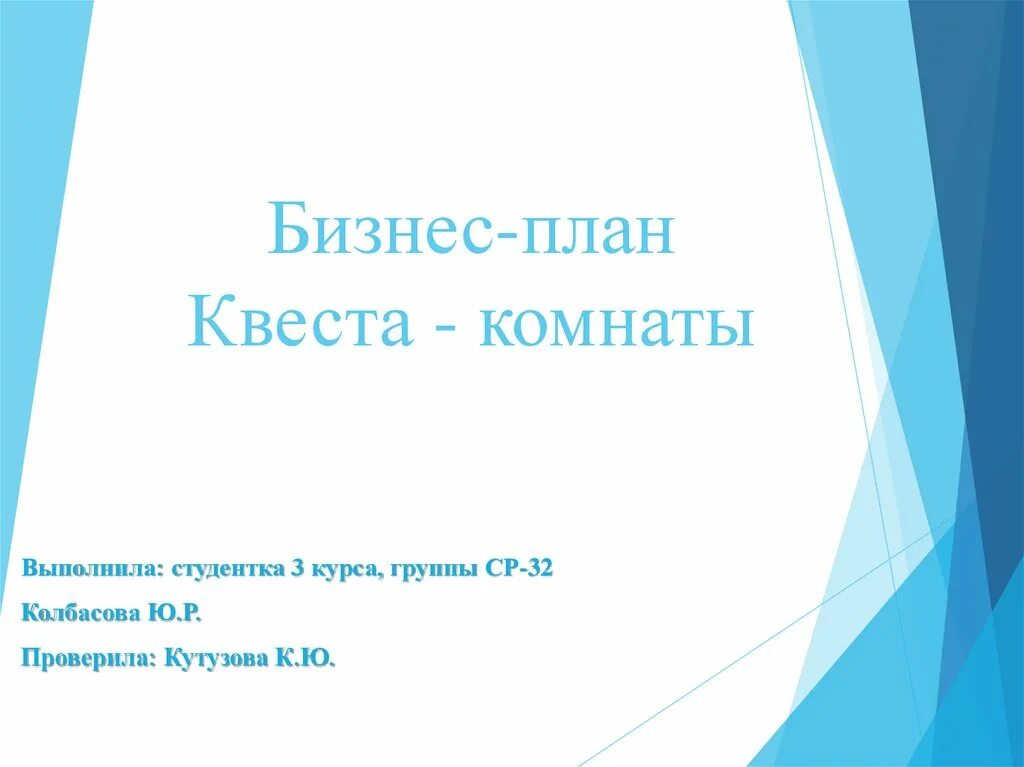 Бизнес-план
Квеста - комнаты

Выполнила: студентка 3 курса, группы СР-32

Колбасова Ю.Р.

Проверила: Кутузова К.Ю.